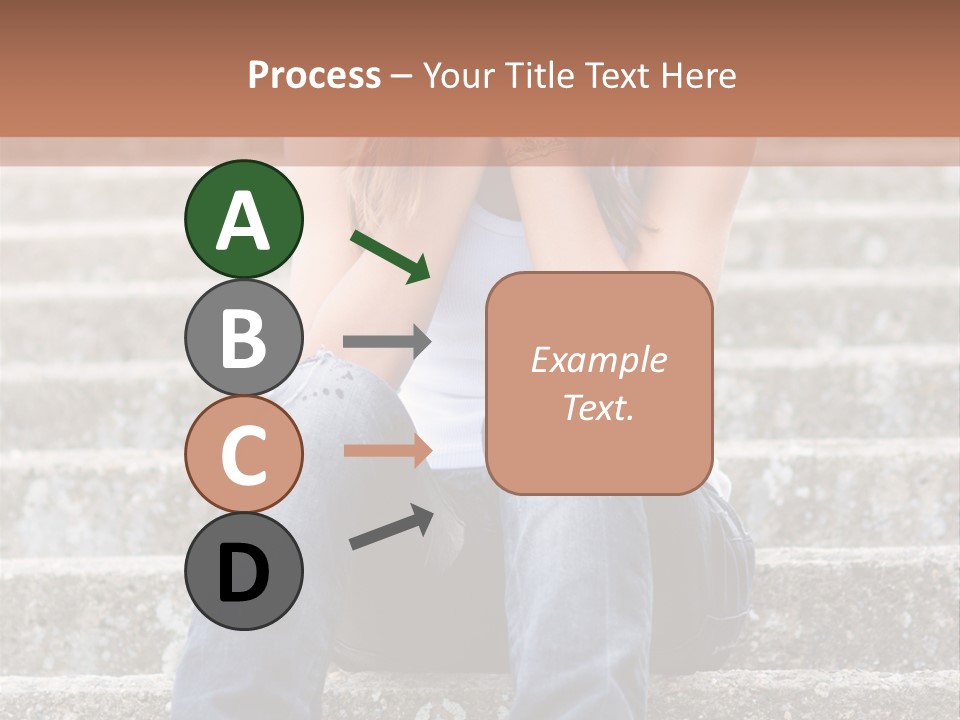 Process – Your Title Text Here

A

B

C

D

Example Text.